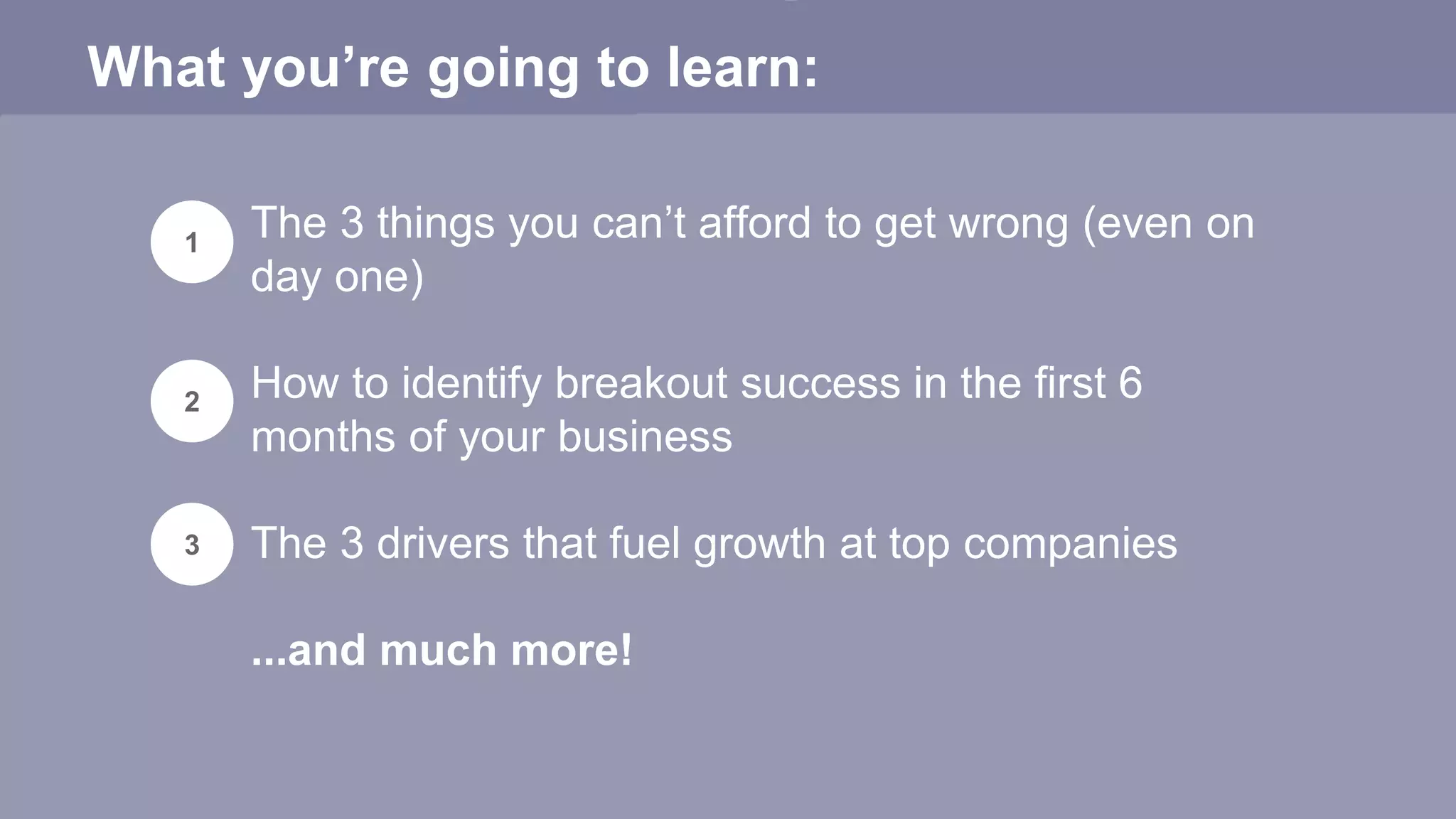 What you’re going to learn:

1 The 3 things you can’t afford to get wrong (even on day one)

2 How to identify breakout success in the first 6 months of your business

3 The 3 drivers that fuel growth at top companies

...and much more!